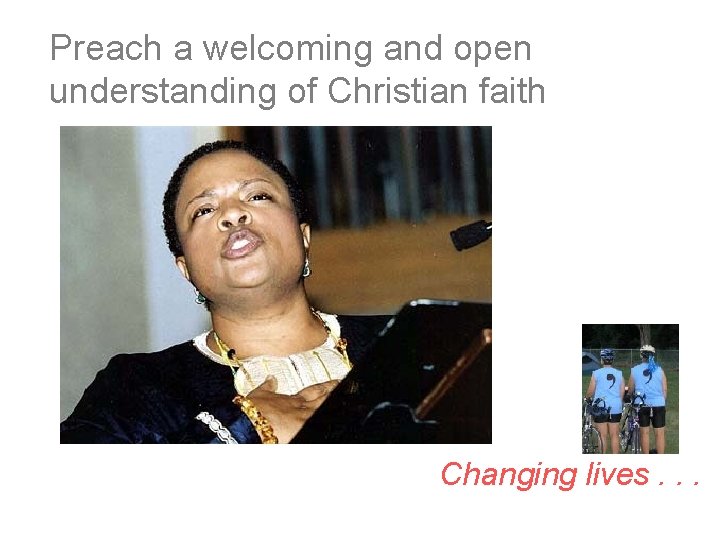 Preach a welcoming and open understanding of Christian faith

Changing lives . . .